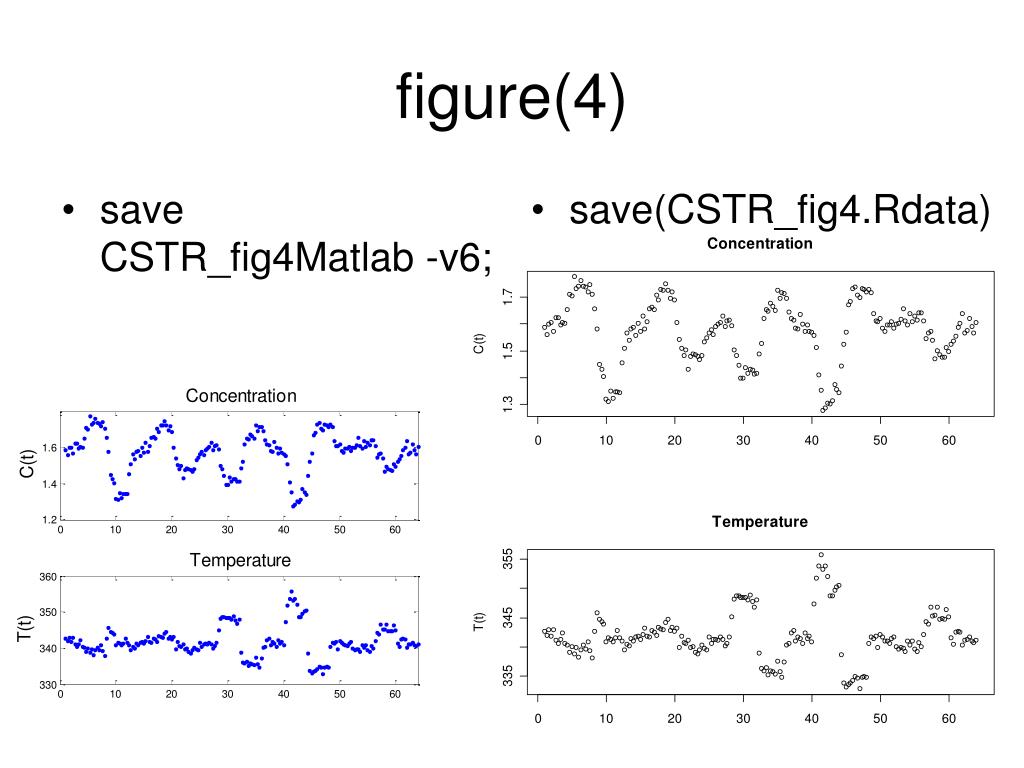 figure(4)

• save CSTR_fig4Matlab -v6;

Concentration

C(t)

1.6
1.4
1.2

0 10 20 30 40 50 60

Temperature

T(t)

360
350
340
330

0 10 20 30 40 50 60

• save(CSTR_fig4.Rdata)

Concentration

C(t)

1.7
1.5
1.3

0 10 20 30 40 50 60

Temperature

T(t)

355
345
335

0 10 20 30 40 50 60